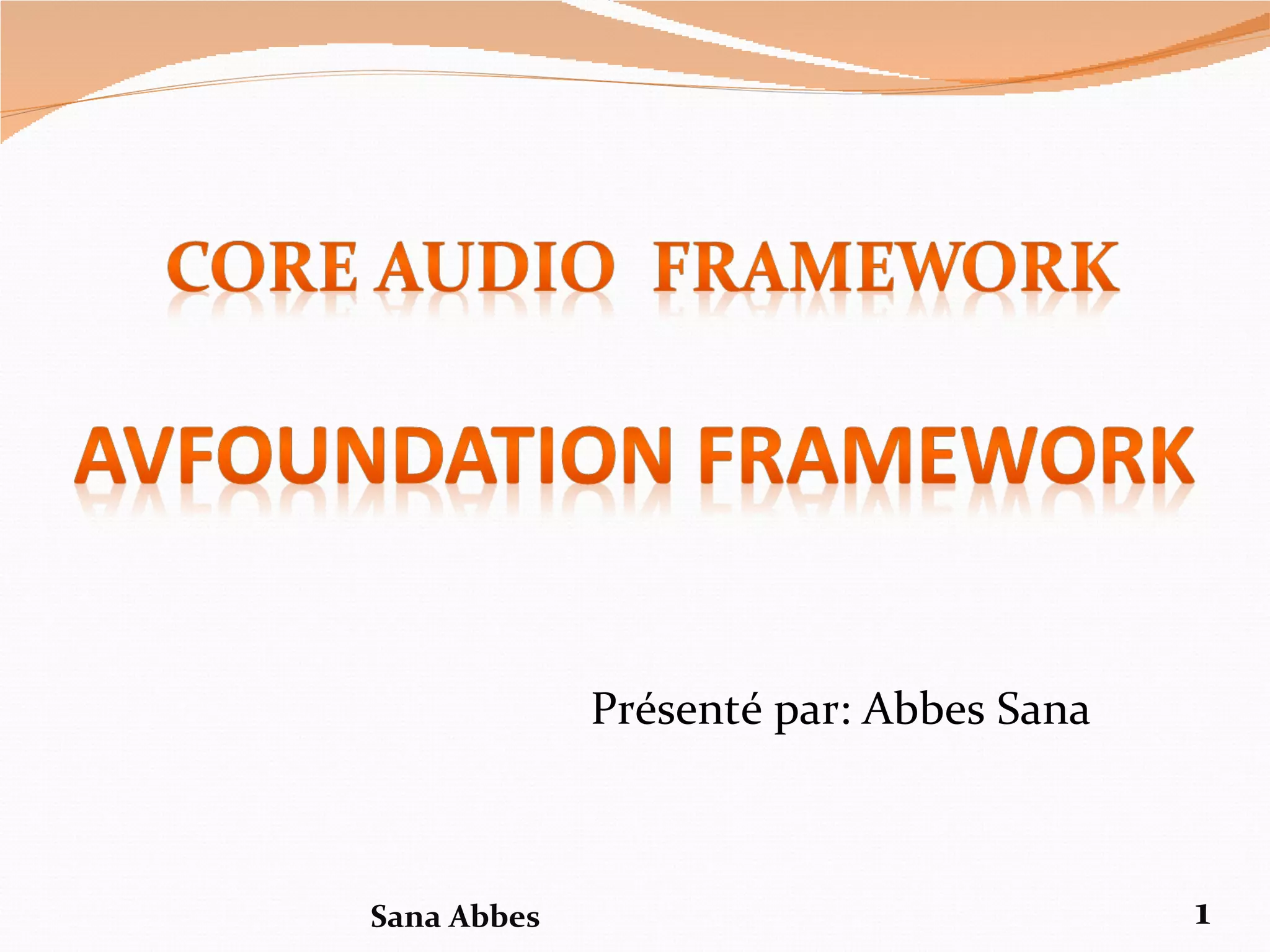 CORE AUDIO FRAMEWORK

AVFOUNDATION FRAMEWORK

Présenté par: Abbes Sana

Sana Abbes

1